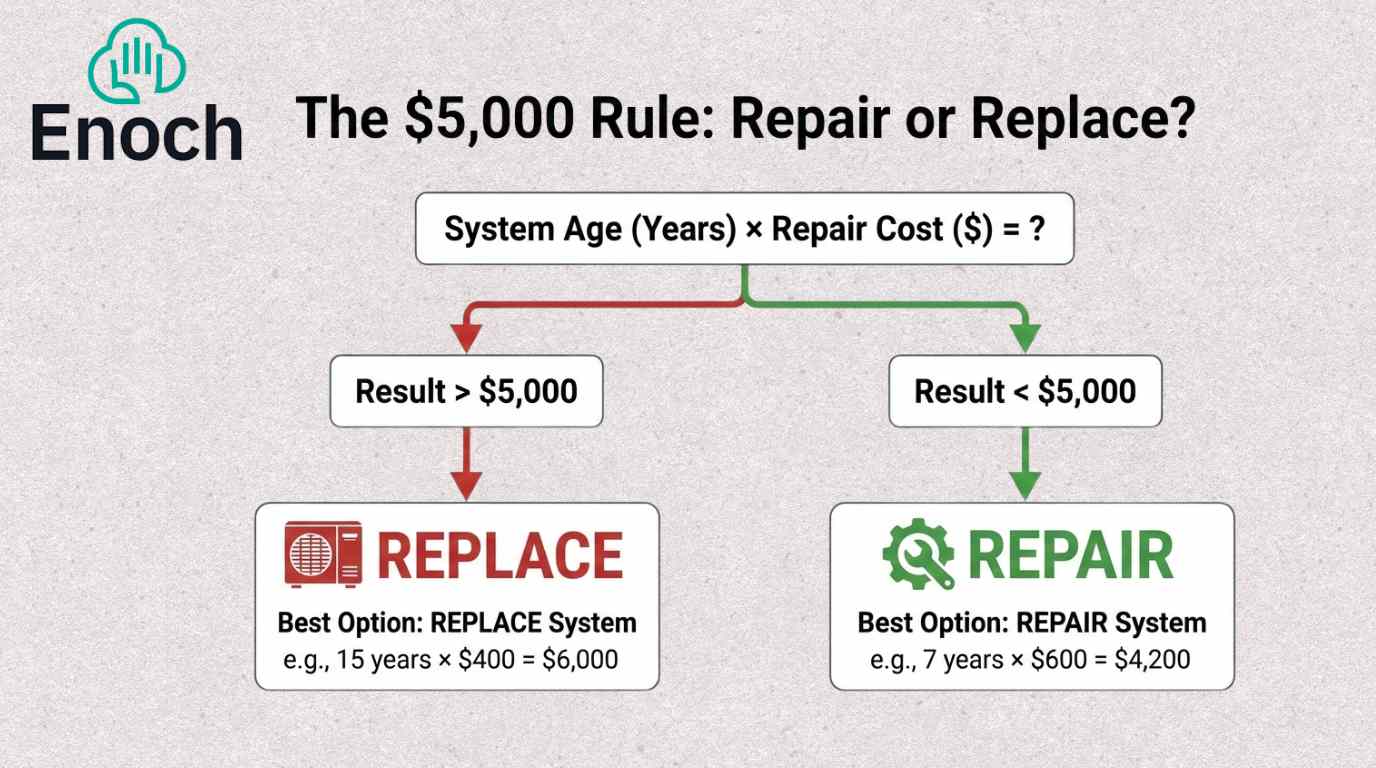 Enoch

The \$5,000 Rule: Repair or Replace?

System Age (Years) × Repair Cost (\$) = ?

Result > \$5,000

Result < \$5,000

REPLACE

Best Option: REPLACE System
e.g., 15 years × \$400 = \$6,000

REPAIR

Best Option: REPAIR System
e.g., 7 years × \$600 = \$4,200